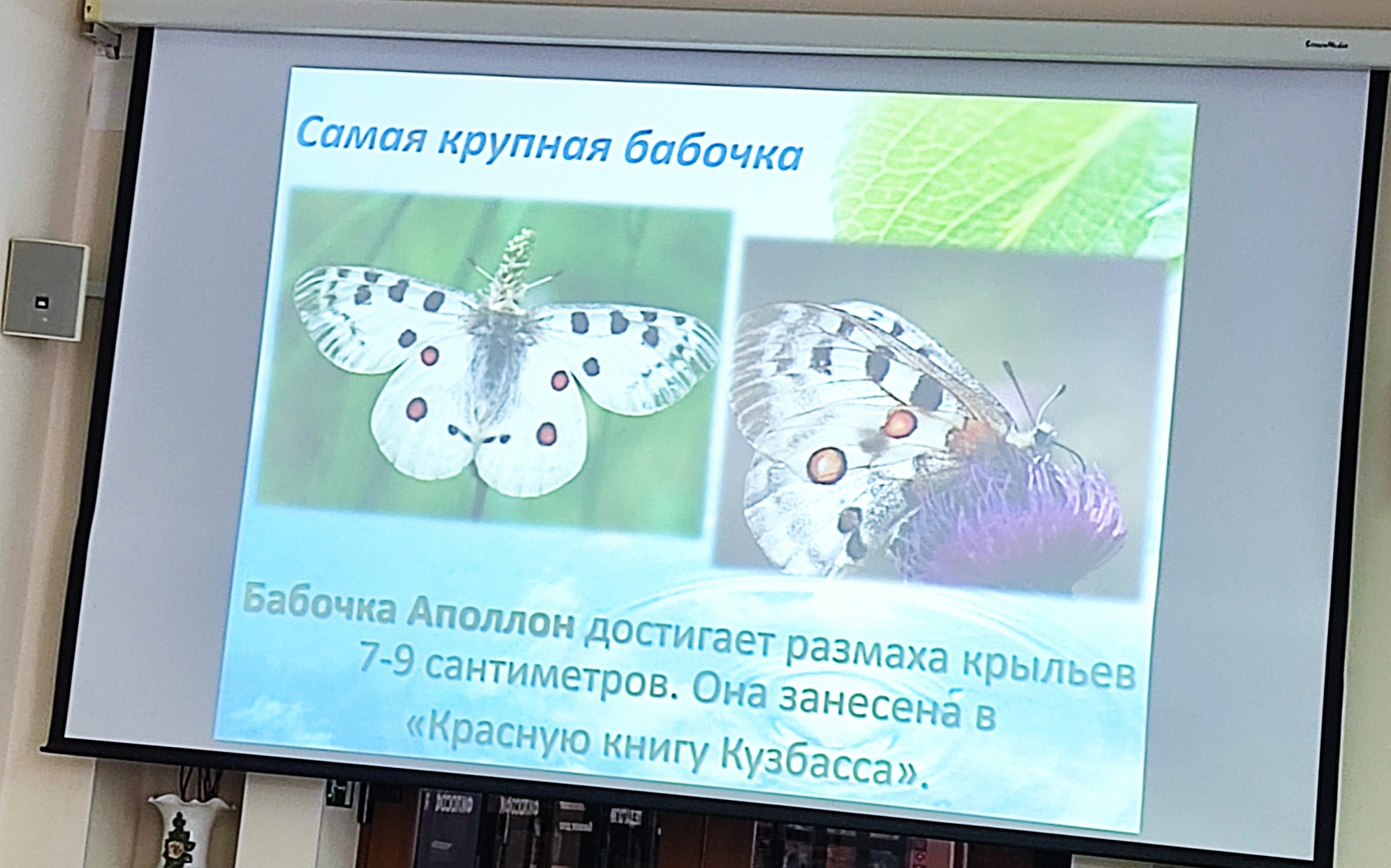 Самая крупная бабочка

Бабочка Аполлон достигает размаха крыльев 7-9 сантиметров. Она занесена в «Красную книгу Кузбасса».